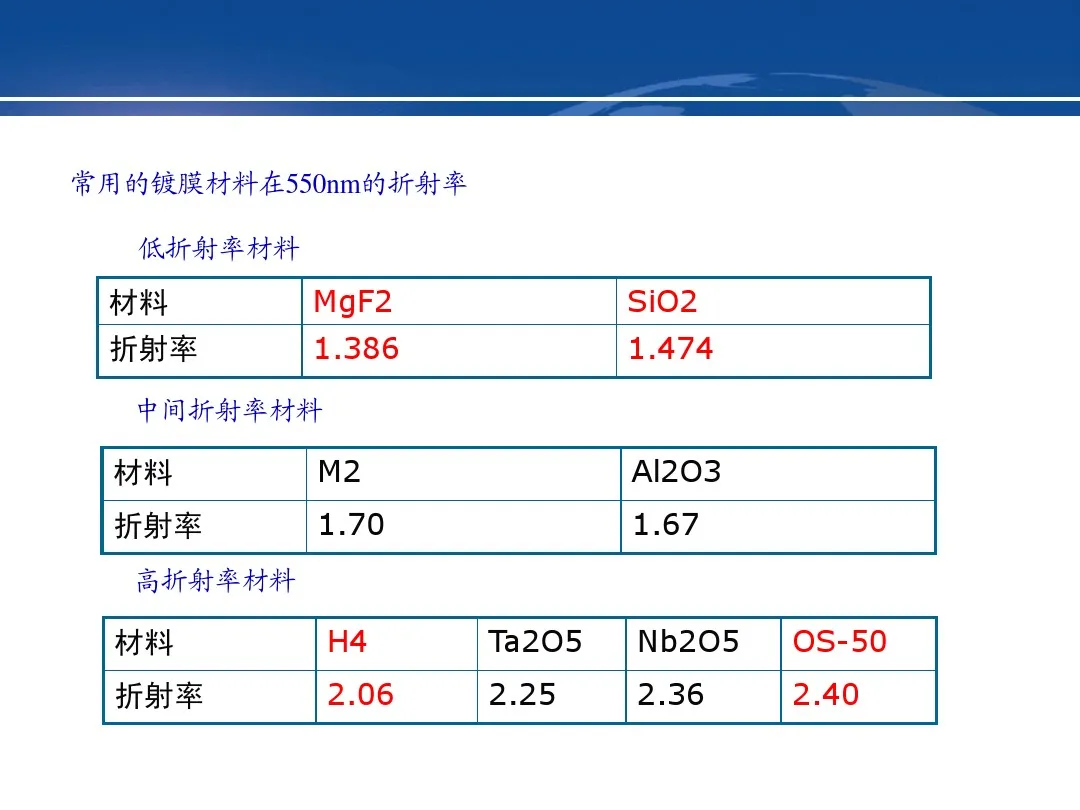 常用的镀膜材料在550nm的折射率

低折射率材料

| 材料 | MgF2 | SiO2 |
|---|---|---|
| 折射率 | 1.386 | 1.474 |

中间折射率材料

| 材料 | M2 | Al2O3 |
|---|---|---|
| 折射率 | 1.70 | 1.67 |

高折射率材料

| 材料 | H4 | Ta2O5 | Nb2O5 | OS-50 |
|---|---|---|---|---|
| 折射率 | 2.06 | 2.25 | 2.36 | 2.40 |